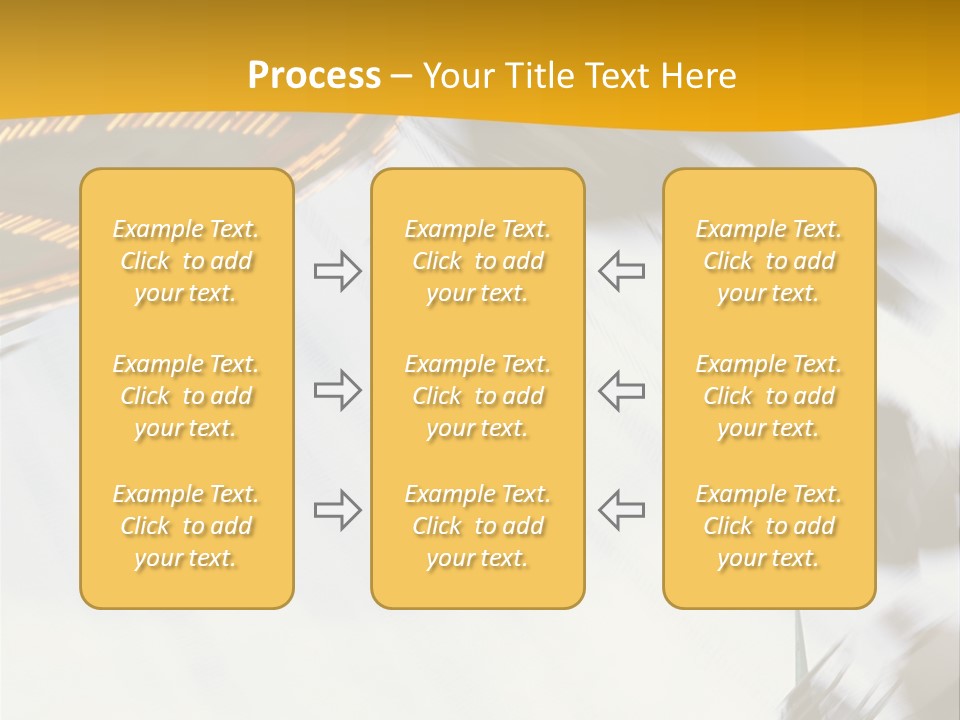 Process – Your Title Text Here

Example Text. Click to add your text.

Example Text. Click to add your text.

Example Text. Click to add your text.

Example Text. Click to add your text.

Example Text. Click to add your text.

Example Text. Click to add your text.

Example Text. Click to add your text.

Example Text. Click to add your text.

Example Text. Click to add your text.